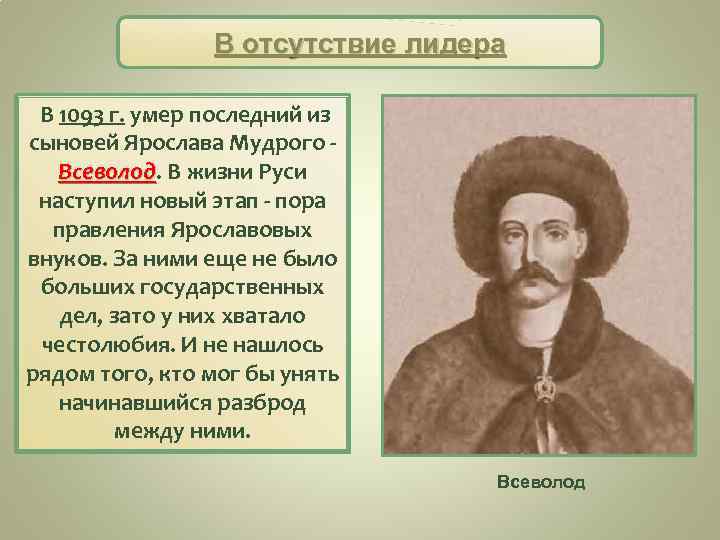 В отсутствие лидера

В 1093 г. умер последний из сыновей Ярослава Мудрого - Всеволод. В жизни Руси наступил новый этап - пора правления Ярославовых внуков. За ними еще не было больших государственных дел, зато у них хватало честолюбия. И не нашлось рядом того, кто мог бы унять начинавшийся разброд между ними.

Всеволод